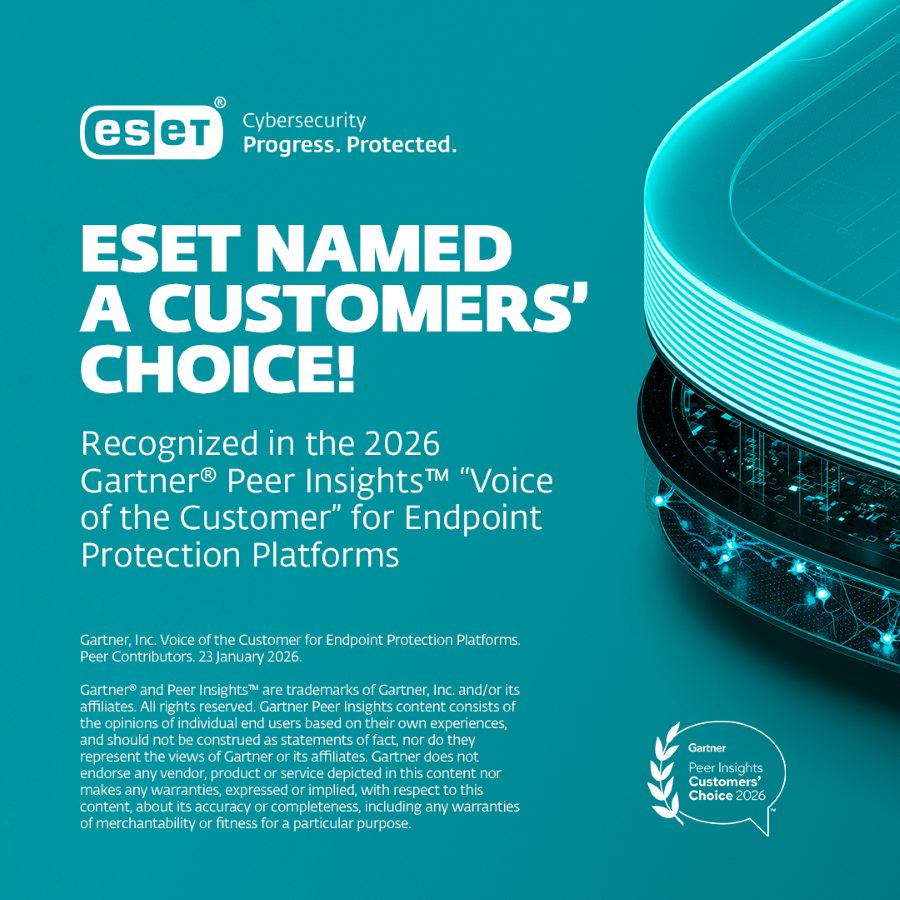 eset®

Cybersecurity
Progress. Protected.

ESET NAMED A CUSTOMERS' CHOICE!

Recognized in the 2026 Gartner® Peer Insights™ "Voice of the Customer" for Endpoint Protection Platforms

Gartner, Inc. Voice of the Customer for Endpoint Protection Platforms. Peer Contributors. 23 January 2026.

Gartner® and Peer Insights™ are trademarks of Gartner, Inc. and/or its affiliates. All rights reserved. Gartner Peer Insights content consists of the opinions of individual end users based on their own experiences, and should not be construed as statements of fact, nor do they represent the views of Gartner or its affiliates. Gartner does not endorse any vendor, product or service depicted in this content nor makes any warranties, expressed or implied, with respect to this content, about its accuracy or completeness, including any warranties of merchantability or fitness for a particular purpose.

Gartner
Peer Insights
Customers' Choice 2026
™